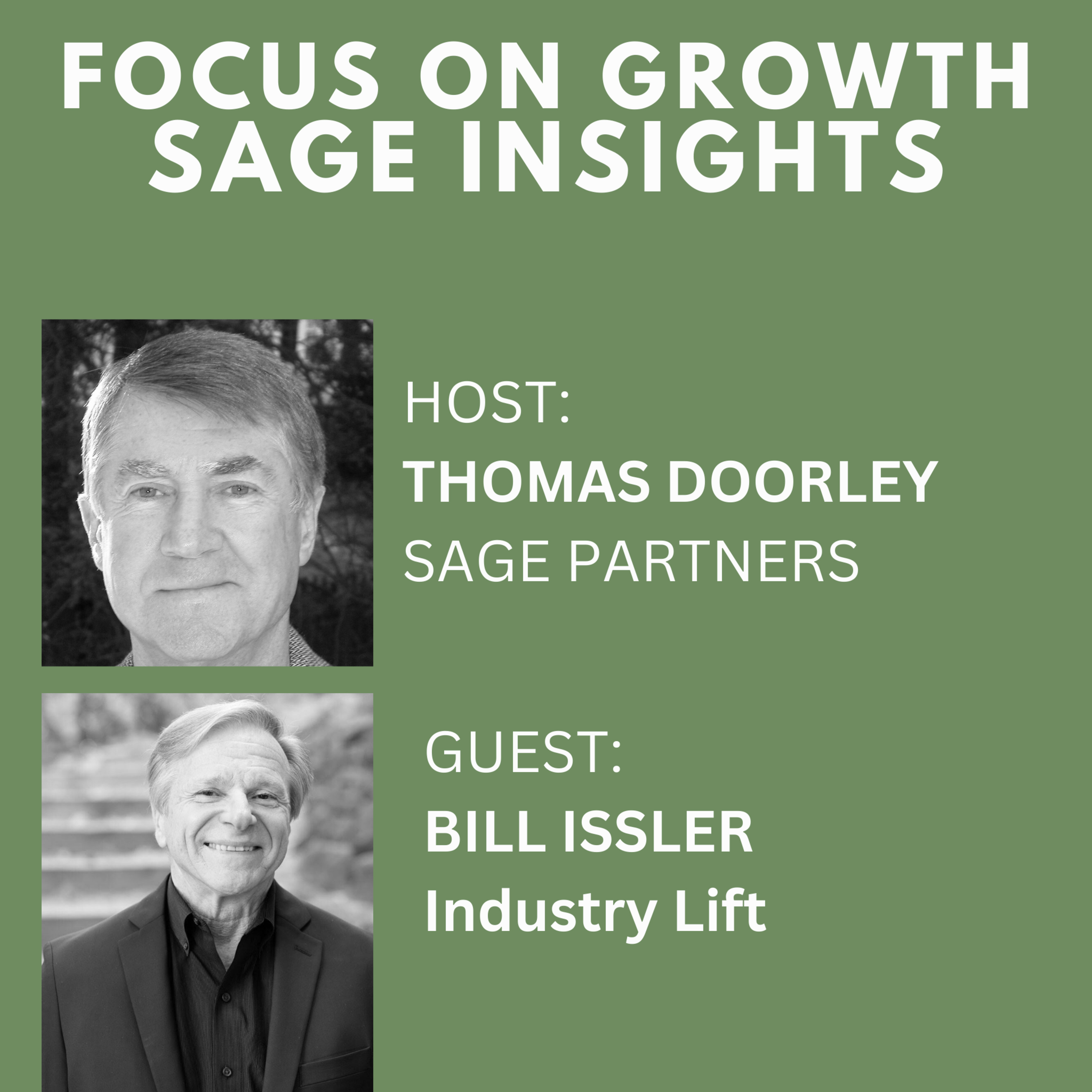 FOCUS ON GROWTH
SAGE INSIGHTS

HOST:
THOMAS DOORLEY
SAGE PARTNERS

GUEST:
BILL ISSLER
Industry Lift